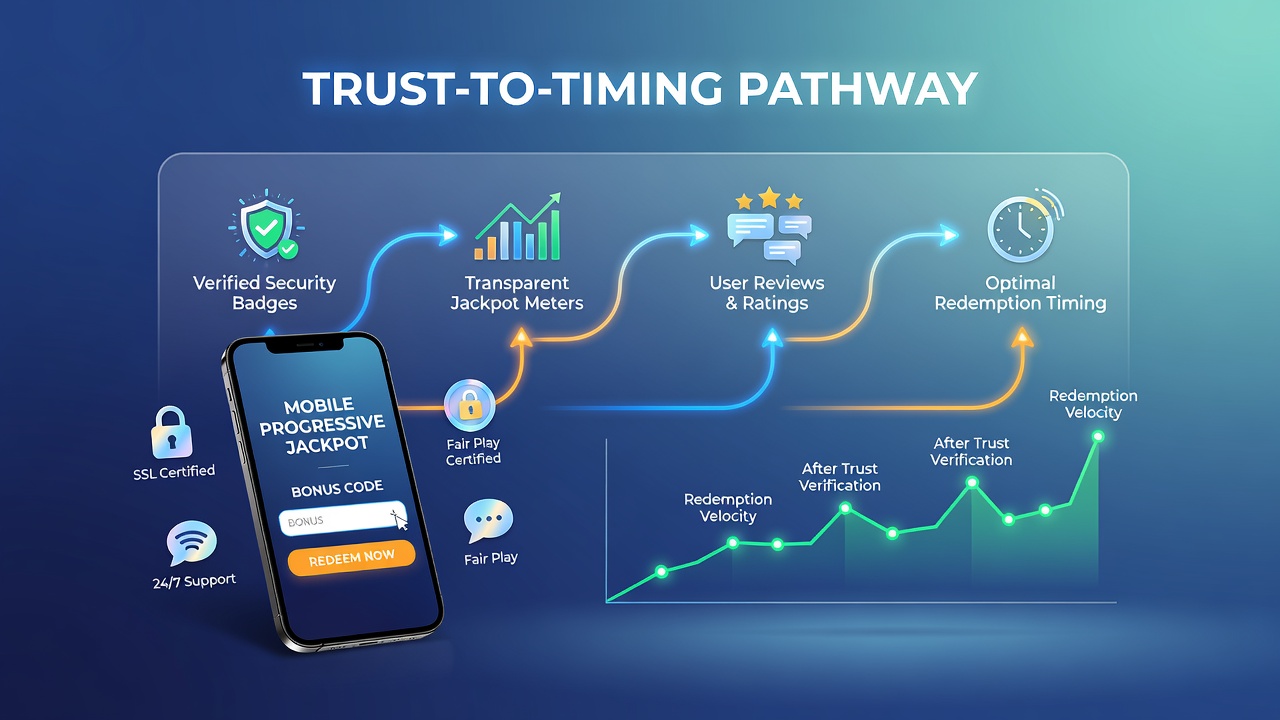 TRUST-TO-TIMING PATHWAY

Verified Security Badges

Transparent Jackpot Meters

User Reviews & Ratings

Optimal Redemption Timing

SSL Certified

24/7 Support

MOBILE PROGRESSIVE JACKPOT

BONUS CODE

BONUS

REDEEM NOW

Fair Play Certified

Fair Play

Redemption Velocity

After Trust Verification

After Trust Verification

Redemption Velocity